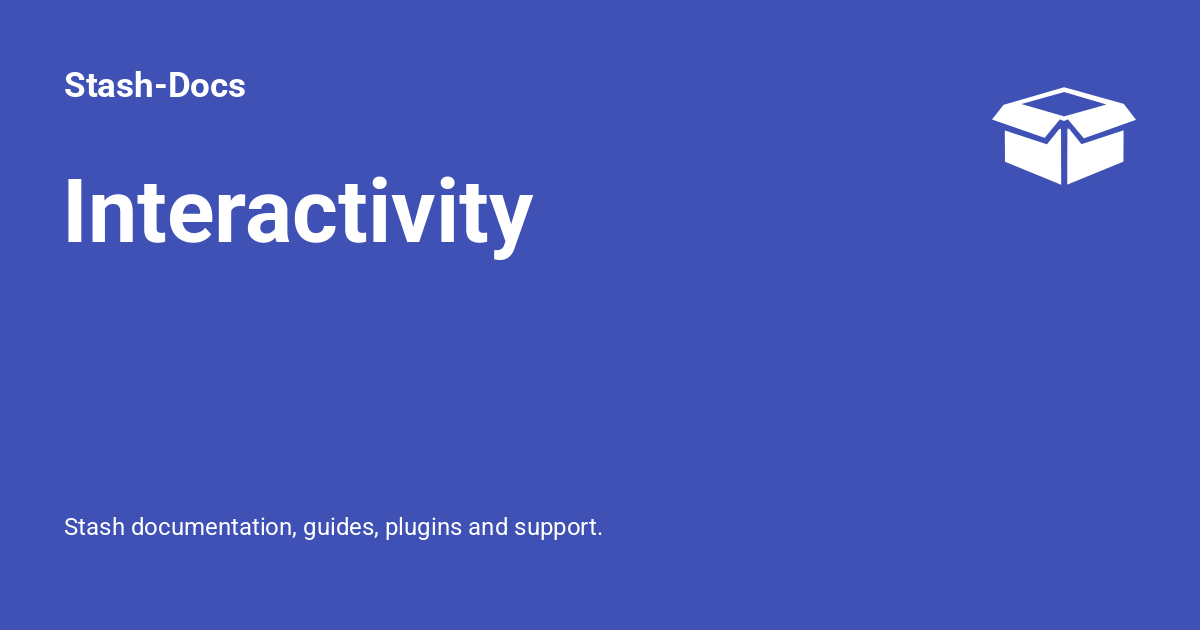 Stash-Docs

Interactivity

Stash documentation, guides, plugins and support.